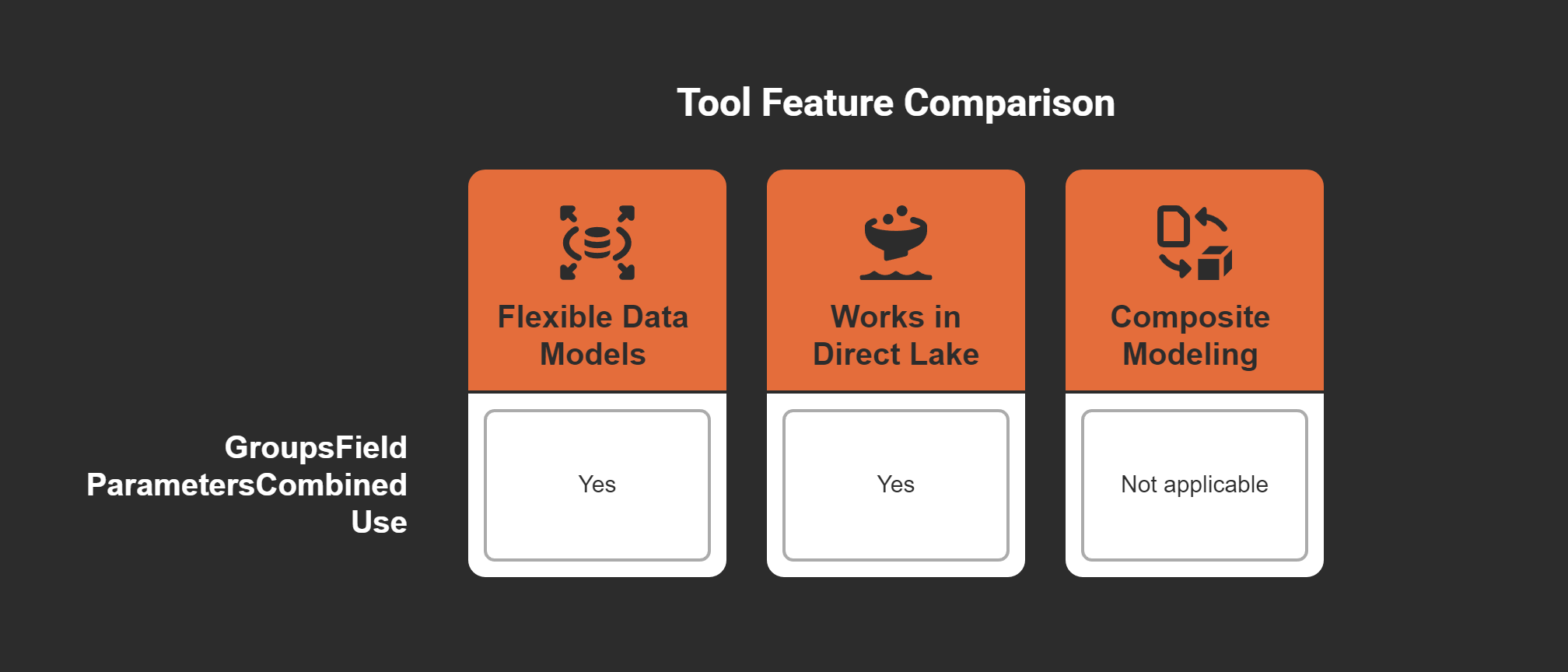 Tool Feature Comparison

| | Flexible Data Models | Works in Direct Lake | Composite Modeling |
|---|---|---|---|
| GroupsField ParametersCombined Use | Yes | Yes | Not applicable |